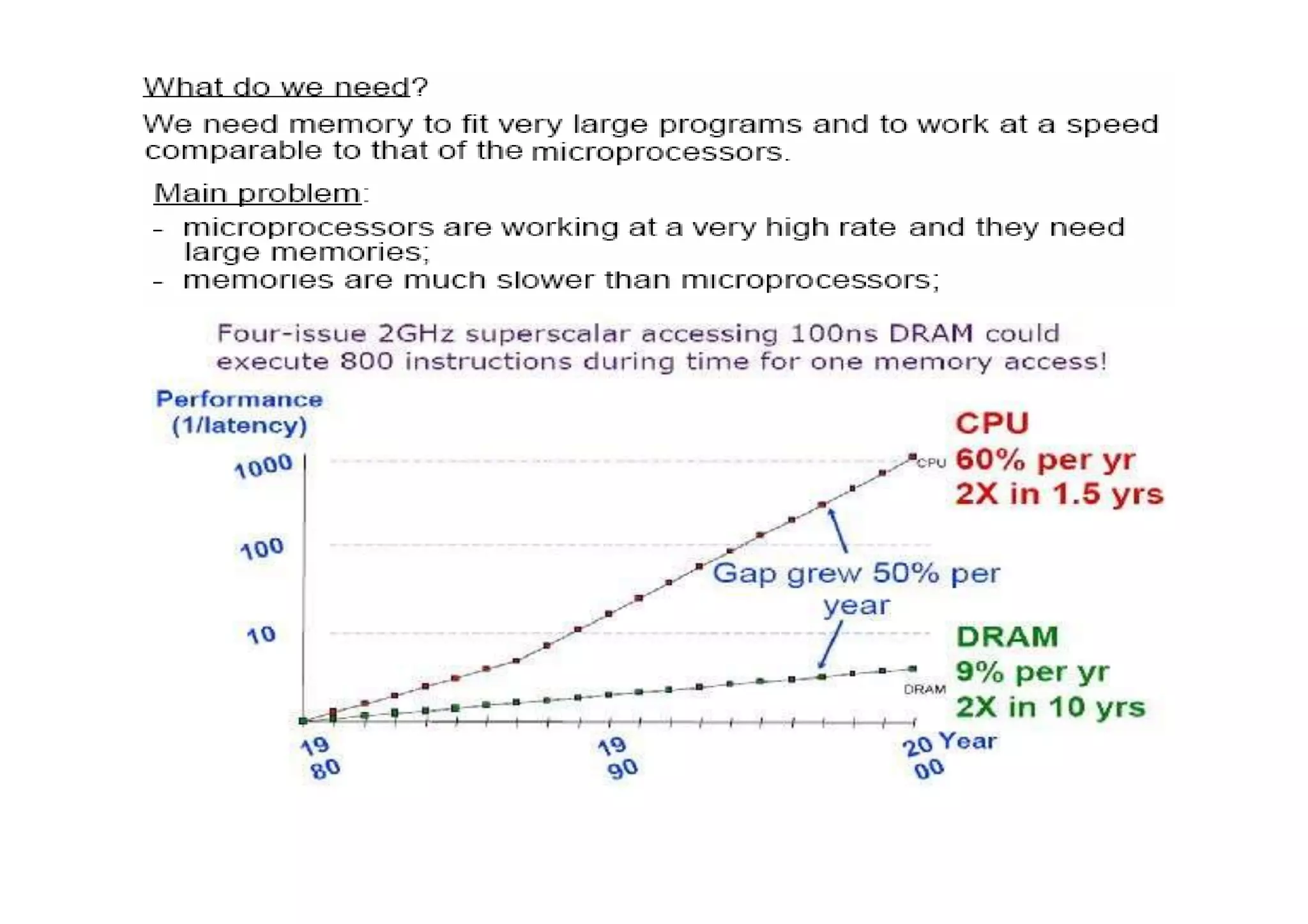 What do we need?

We need memory to fit very large programs and to work at a speed comparable to that of the microprocessors.

Main problem:

- microprocessors are working at a very high rate and they need large memories;
- memories are much slower than microprocessors;

Four-issue 2GHz superscalar accessing 100ns DRAM could execute 800 instructions during time for one memory access!

Performance (1/latency)

1000

100

10

CPU

CPU
60% per yr
2X in 1.5 yrs

Gap grew 50% per year

DRAM

DRAM
9% per yr
2X in 10 yrs

19 80

19 90

20 00

Year